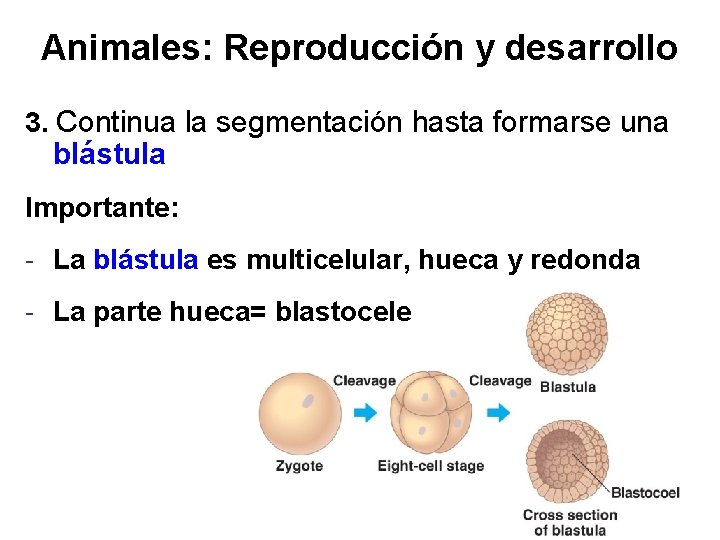 Animales: Reproducción y desarrollo

3. Continua la segmentación hasta formarse una blástula

Importante:

- La blástula es multicelular, hueca y redonda

- La parte hueca= blastocele

Cleavage

Cleavage

Blastula

Zygote

Eight-cell stage

Blastocoel

Cross section of blastula